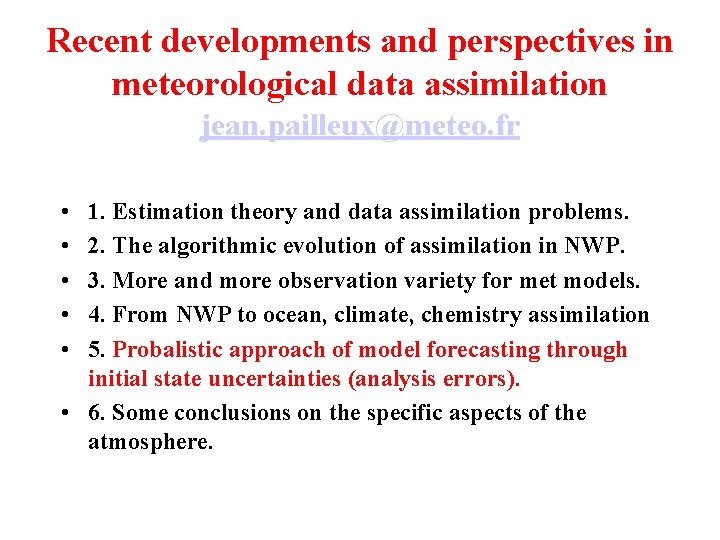 Recent developments and perspectives in meteorological data assimilation
jean.pailleux@meteo.fr

• 1. Estimation theory and data assimilation problems.
• 2. The algorithmic evolution of assimilation in NWP.
• 3. More and more observation variety for met models.
• 4. From NWP to ocean, climate, chemistry assimilation
• 5. Probalistic approach of model forecasting through initial state uncertainties (analysis errors).
• 6. Some conclusions on the specific aspects of the atmosphere.